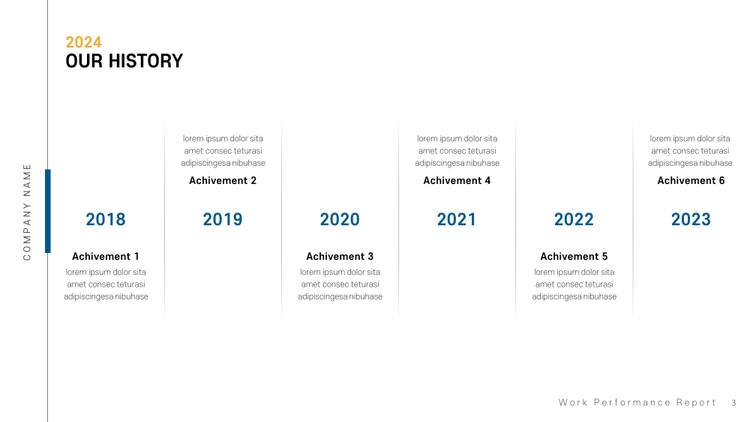 COMPANY NAME

2024
OUR HISTORY

2018
Achivement 1
lorem ipsum dolor sita amet consec teturasi adipiscingesa nibuhase

lorem ipsum dolor sita amet consec teturasi adipiscingesa nibuhase
Achivement 2
2019

2020
Achivement 3
lorem ipsum dolor sita amet consec teturasi adipiscingesa nibuhase

lorem ipsum dolor sita amet consec teturasi adipiscingesa nibuhase
Achivement 4
2021

2022
Achivement 5
lorem ipsum dolor sita amet consec teturasi adipiscingesa nibuhase

lorem ipsum dolor sita amet consec teturasi adipiscingesa nibuhase
Achivement 6
2023

Work Performance Report 3